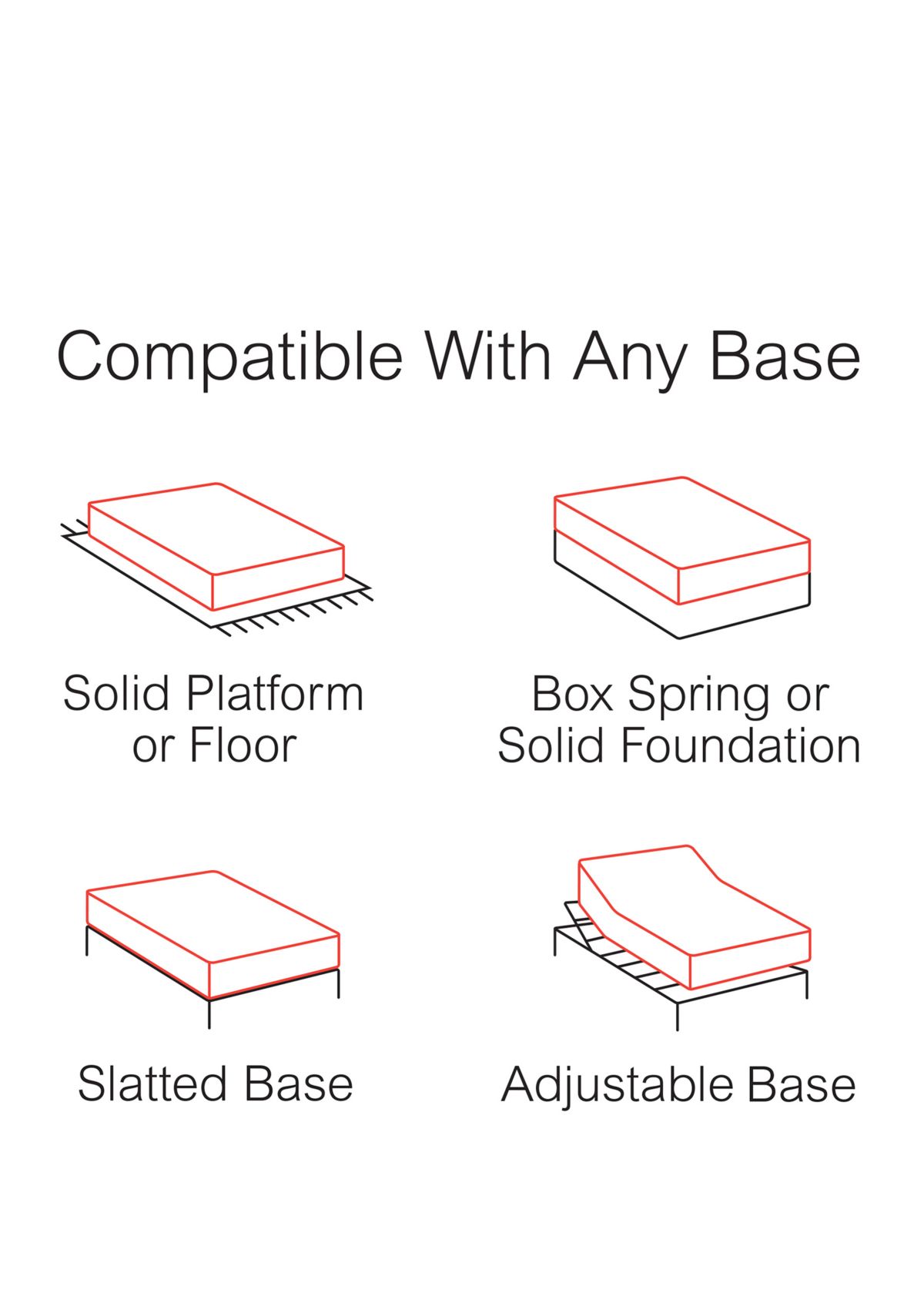 Compatible With Any Base

Solid Platform or Floor

Box Spring or Solid Foundation

Slatted Base

Adjustable Base